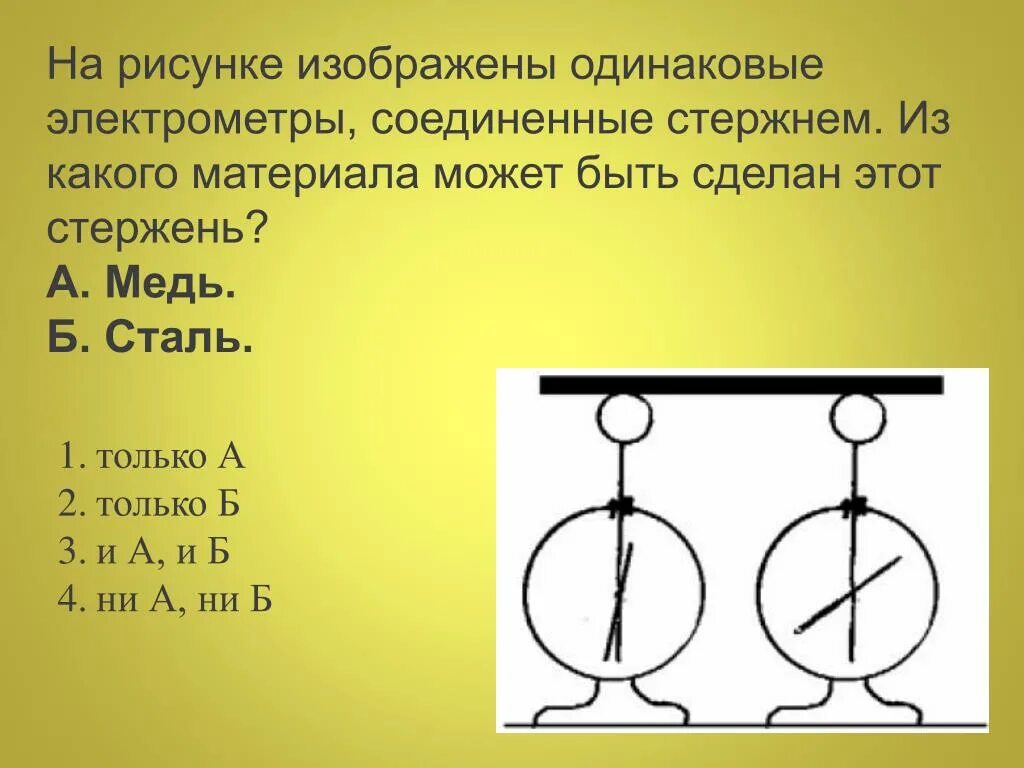 На рисунке изображены одинаковые электрометры, соединенные стержнем. Из какого материала может быть сделан этот стержень?
А. Медь.
Б. Сталь.

1. только А
2. только Б
3. и А, и Б
4. ни А, ни Б